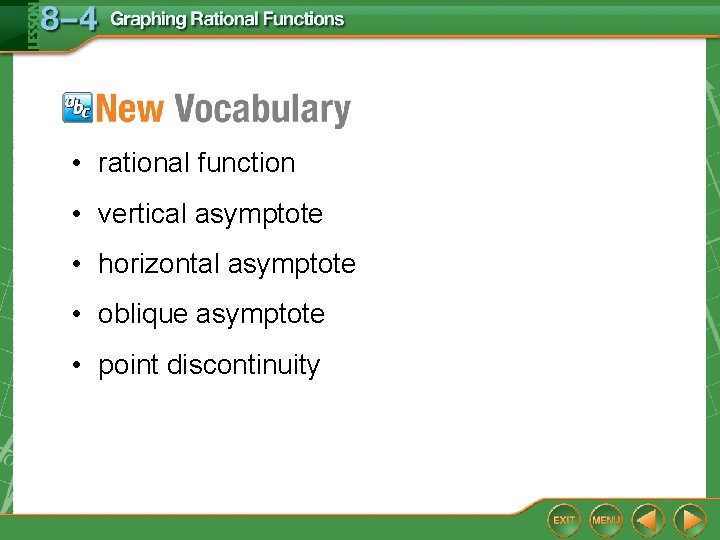 LESSON 8–4 Graphing Rational Functions

abc New Vocabulary

• rational function
• vertical asymptote
• horizontal asymptote
• oblique asymptote
• point discontinuity

EXIT MENU